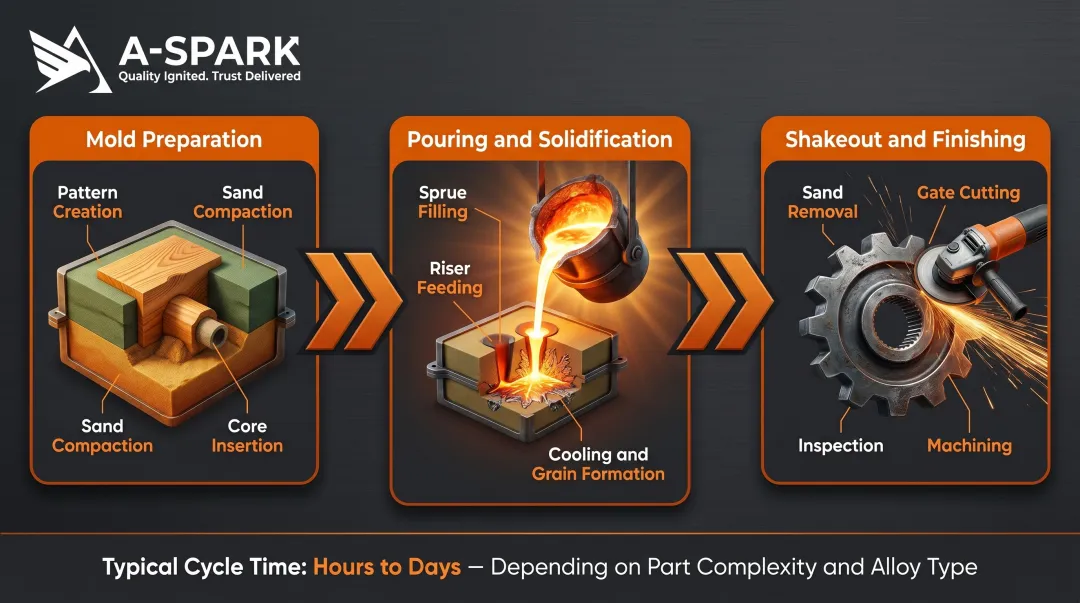 A-SPARK
Quality Ignited. Trust Delivered

Mold Preparation

Pattern Creation

Sand Compaction

Sand Compaction

Core Insertion

Pouring and Solidification

Sprue Filling

Riser Feeding

Cooling and Grain Formation

Shakeout and Finishing

Sand Removal

Gate Cutting

Inspection

Machining

Typical Cycle Time: Hours to Days — Depending on Part Complexity and Alloy Type